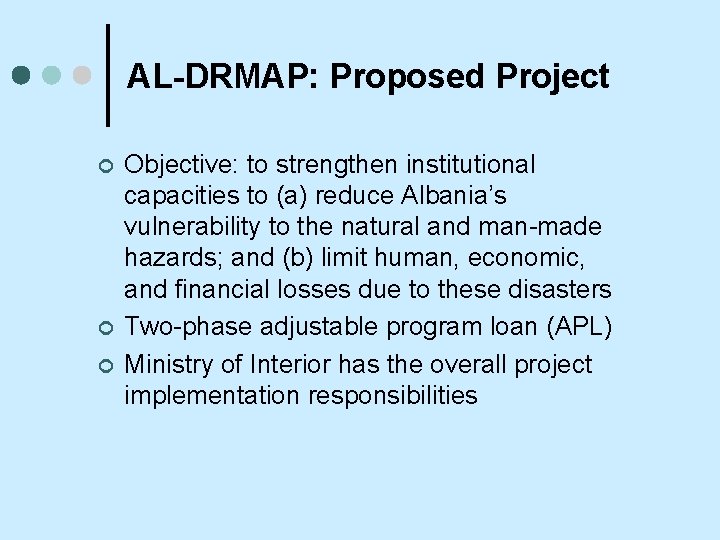 AL-DRMAP: Proposed Project

Objective: to strengthen institutional capacities to (a) reduce Albania’s vulnerability to the natural and man-made hazards; and (b) limit human, economic, and financial losses due to these disasters

Two-phase adjustable program loan (APL)

Ministry of Interior has the overall project implementation responsibilities